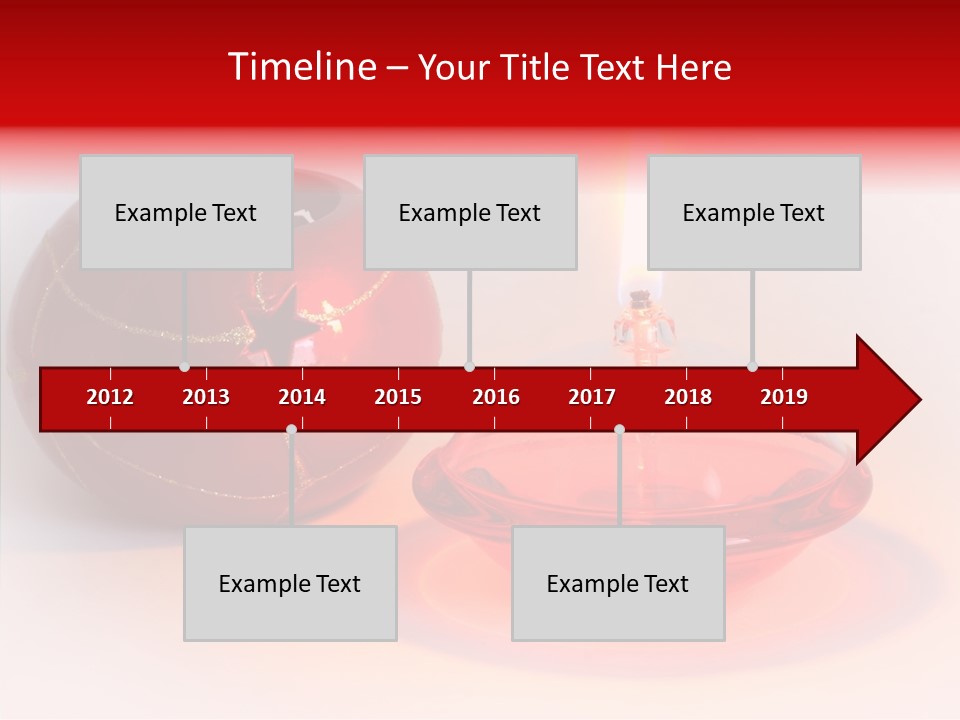 Timeline – Your Title Text Here

Example Text

Example Text

Example Text

2012 2013 2014 2015 2016 2017 2018 2019

Example Text

Example Text